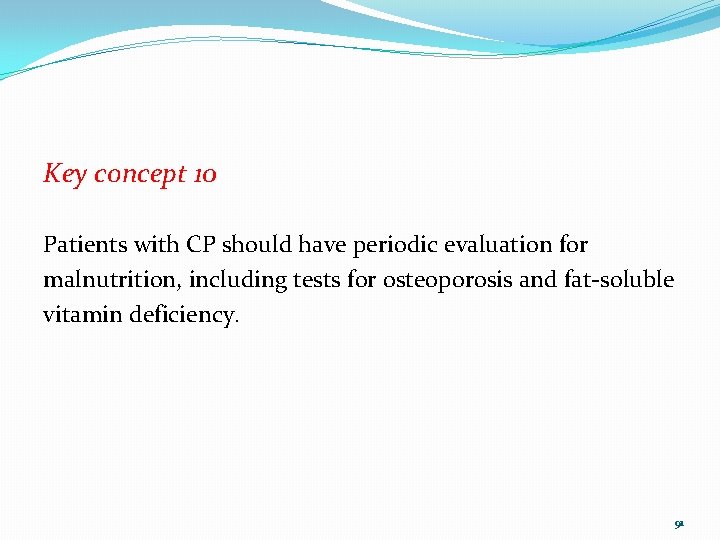 Key concept 10

Patients with CP should have periodic evaluation for malnutrition, including tests for osteoporosis and fat-soluble vitamin deficiency.

91